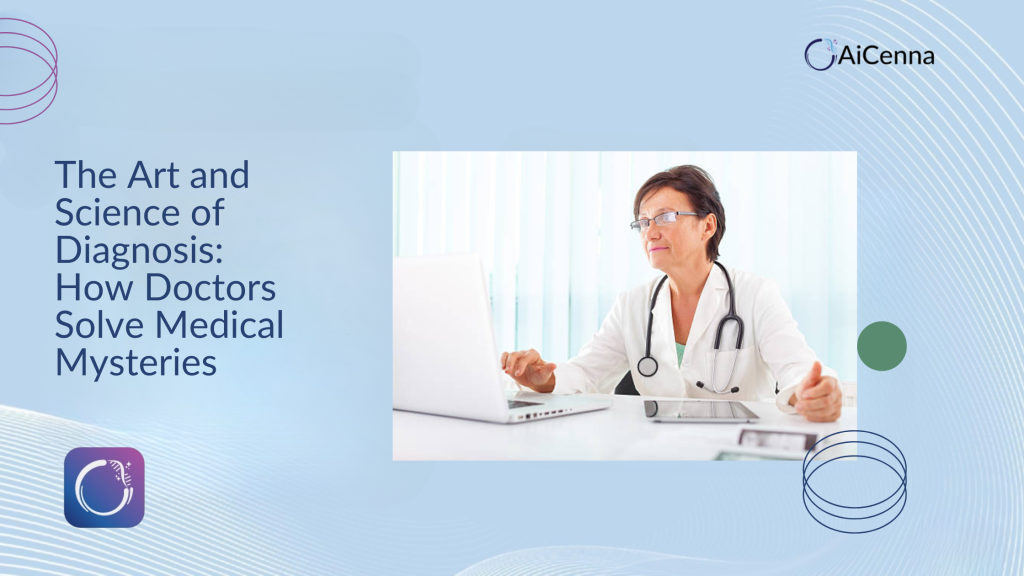 AiCenna

The Art and Science of Diagnosis: How Doctors Solve Medical Mysteries